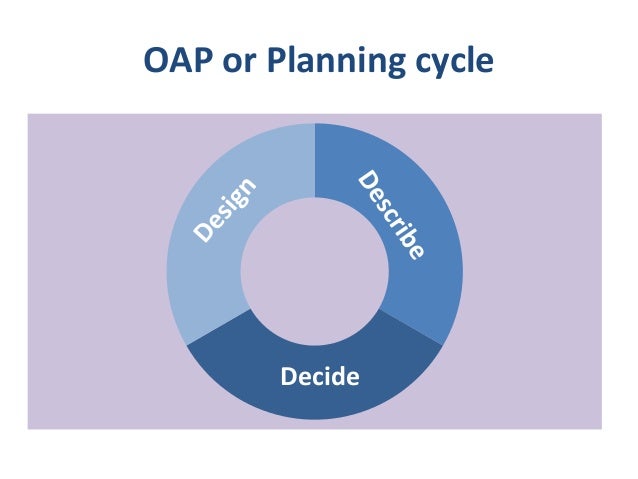 OAP or Planning cycle

Describe

Decide

Design